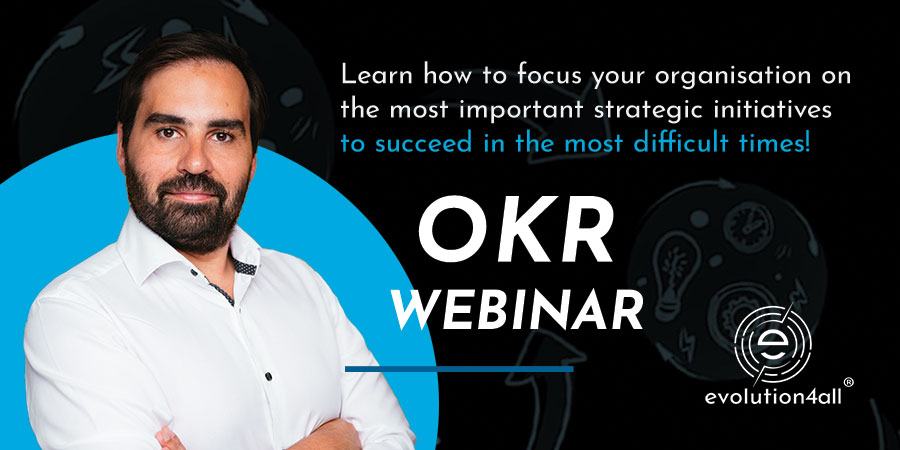 Learn how to focus your organisation on the most important strategic initiatives to succeed in the most difficult times!

OKR
WEBINAR

evolution4all®